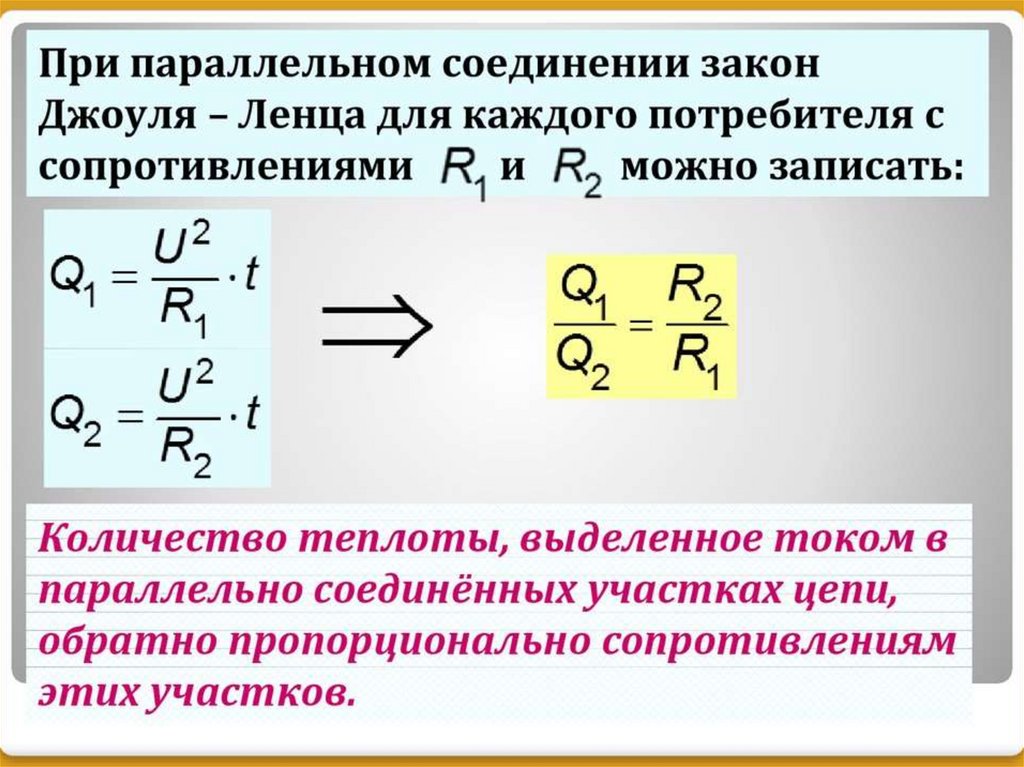 При параллельном соединении закон Джоуля – Ленца для каждого потребителя с сопротивлениями $R_1$ и $R_2$ можно записать:

$Q_1 = \frac{U^2}{R_1} \cdot t$

$Q_2 = \frac{U^2}{R_2} \cdot t$

$\Rightarrow$

$\frac{Q_1}{Q_2} = \frac{R_2}{R_1}$

Количество теплоты, выделенное током в параллельно соединённых участках цепи, обратно пропорционально сопротивлениям этих участков.